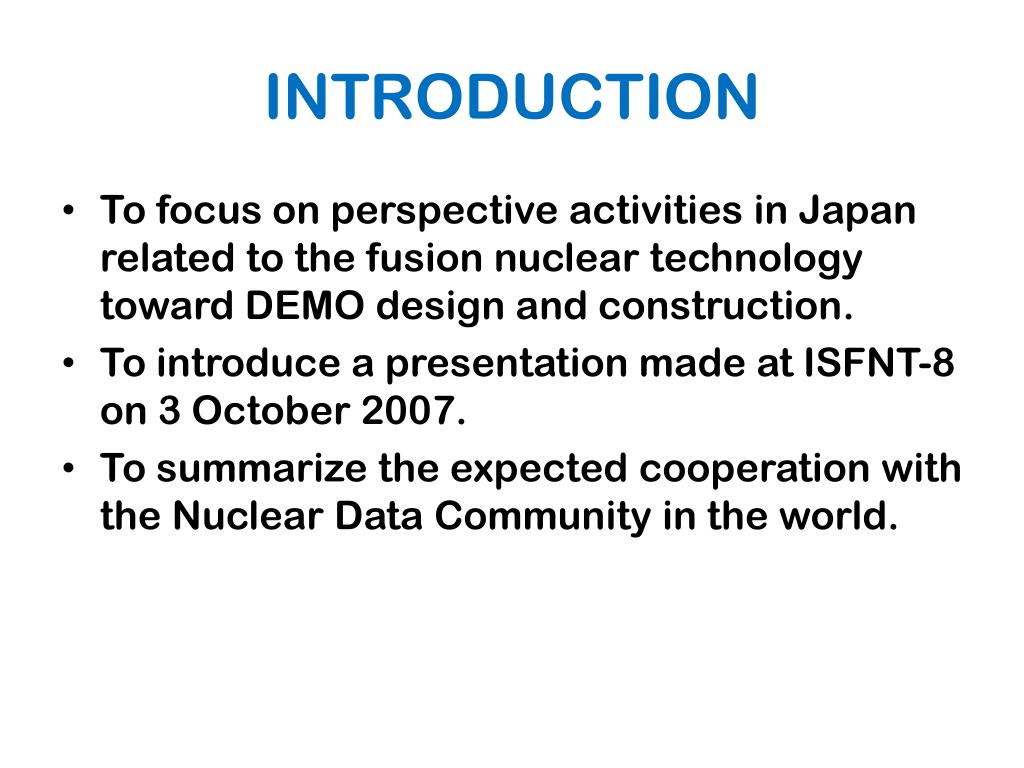 INTRODUCTION

• To focus on perspective activities in Japan related to the fusion nuclear technology toward DEMO design and construction.
• To introduce a presentation made at ISFNT-8 on 3 October 2007.
• To summarize the expected cooperation with the Nuclear Data Community in the world.